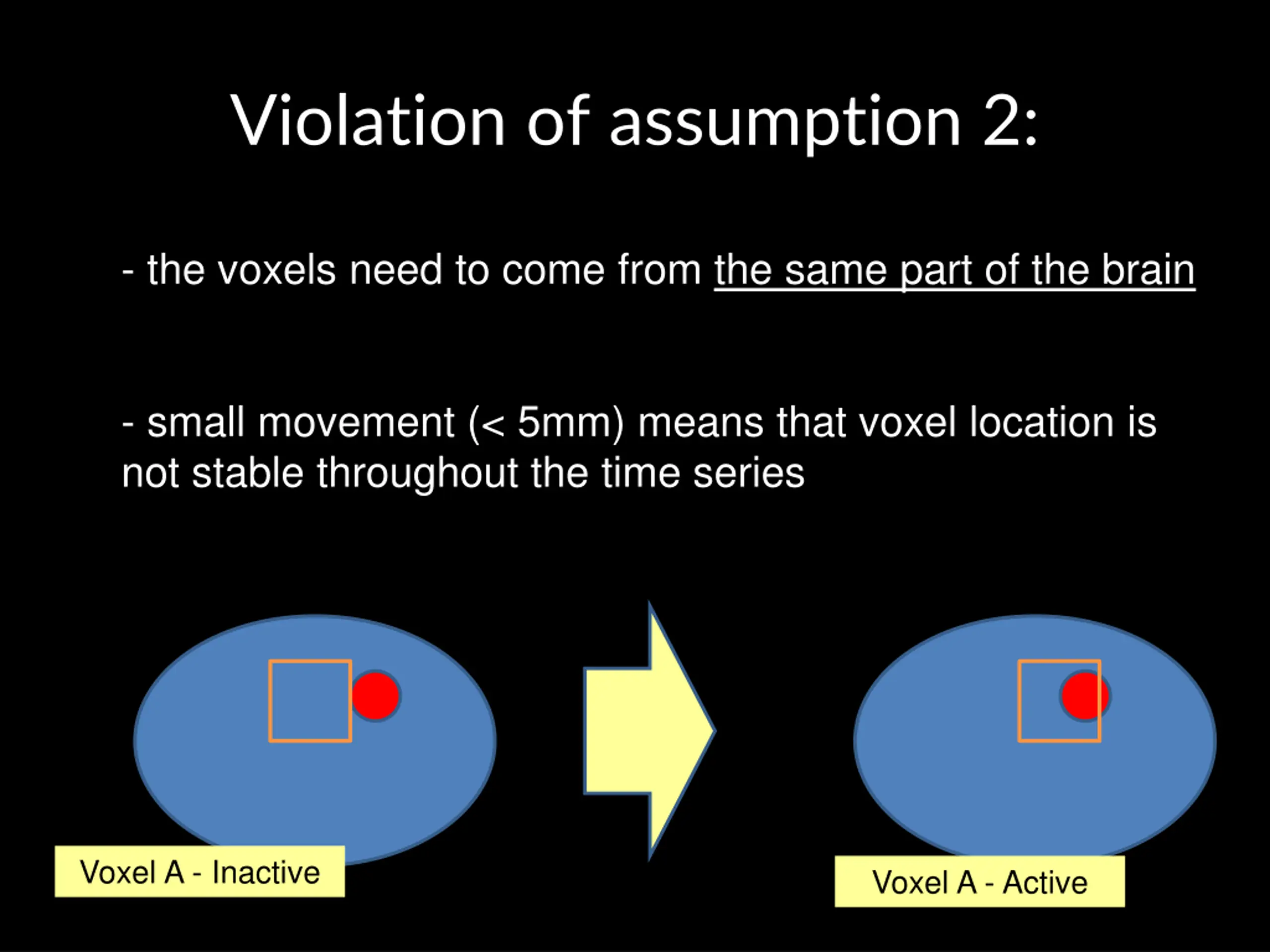 Violation of assumption 2:

- the voxels need to come from the same part of the brain

- small movement (< 5mm) means that voxel location is not stable throughout the time series

Voxel A - Inactive

Voxel A - Active